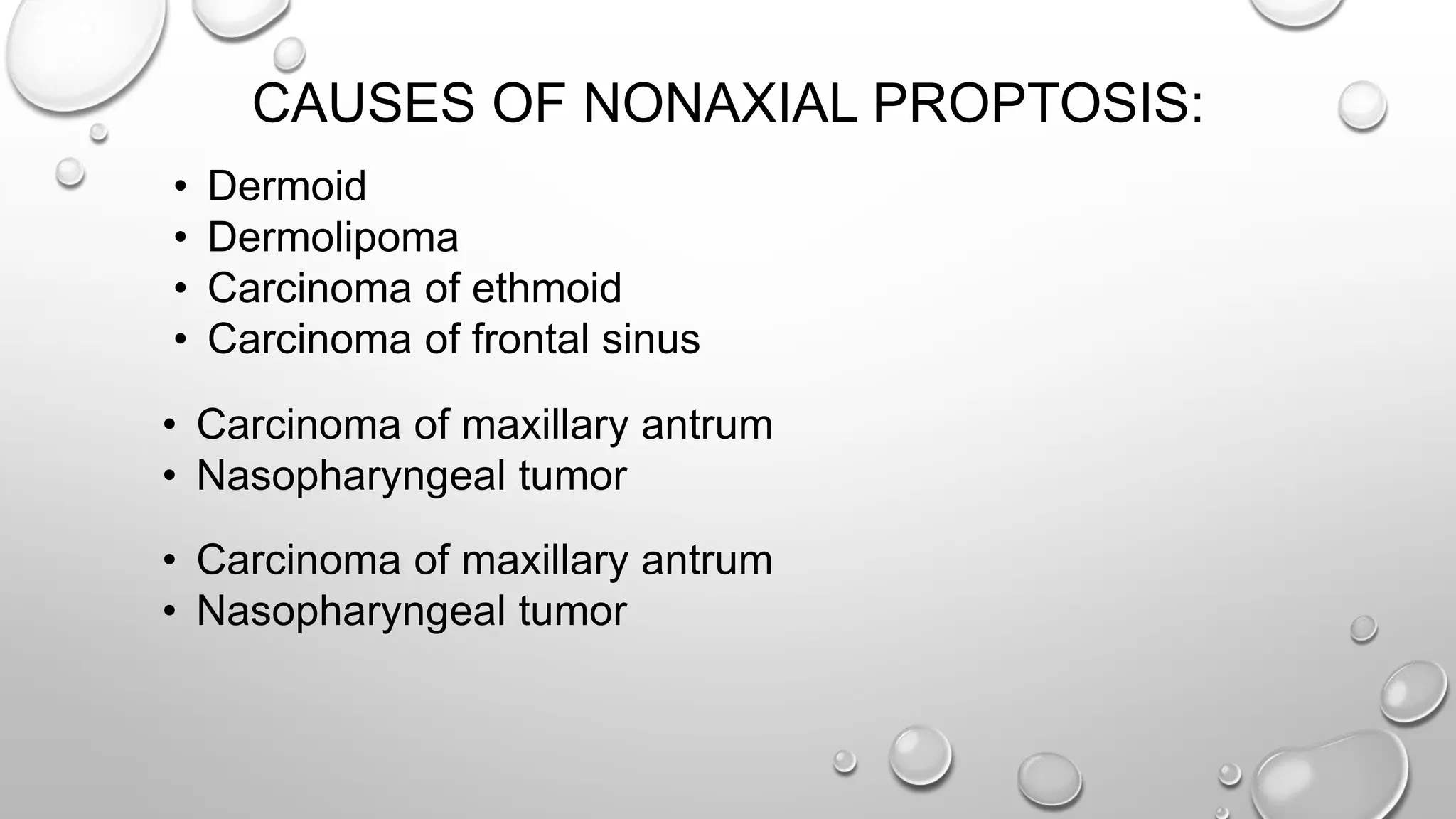 CAUSES OF NONAXIAL PROPTOSIS:

• Dermoid
• Dermolipoma
• Carcinoma of ethmoid
• Carcinoma of frontal sinus

• Carcinoma of maxillary antrum
• Nasopharyngeal tumor

• Carcinoma of maxillary antrum
• Nasopharyngeal tumor